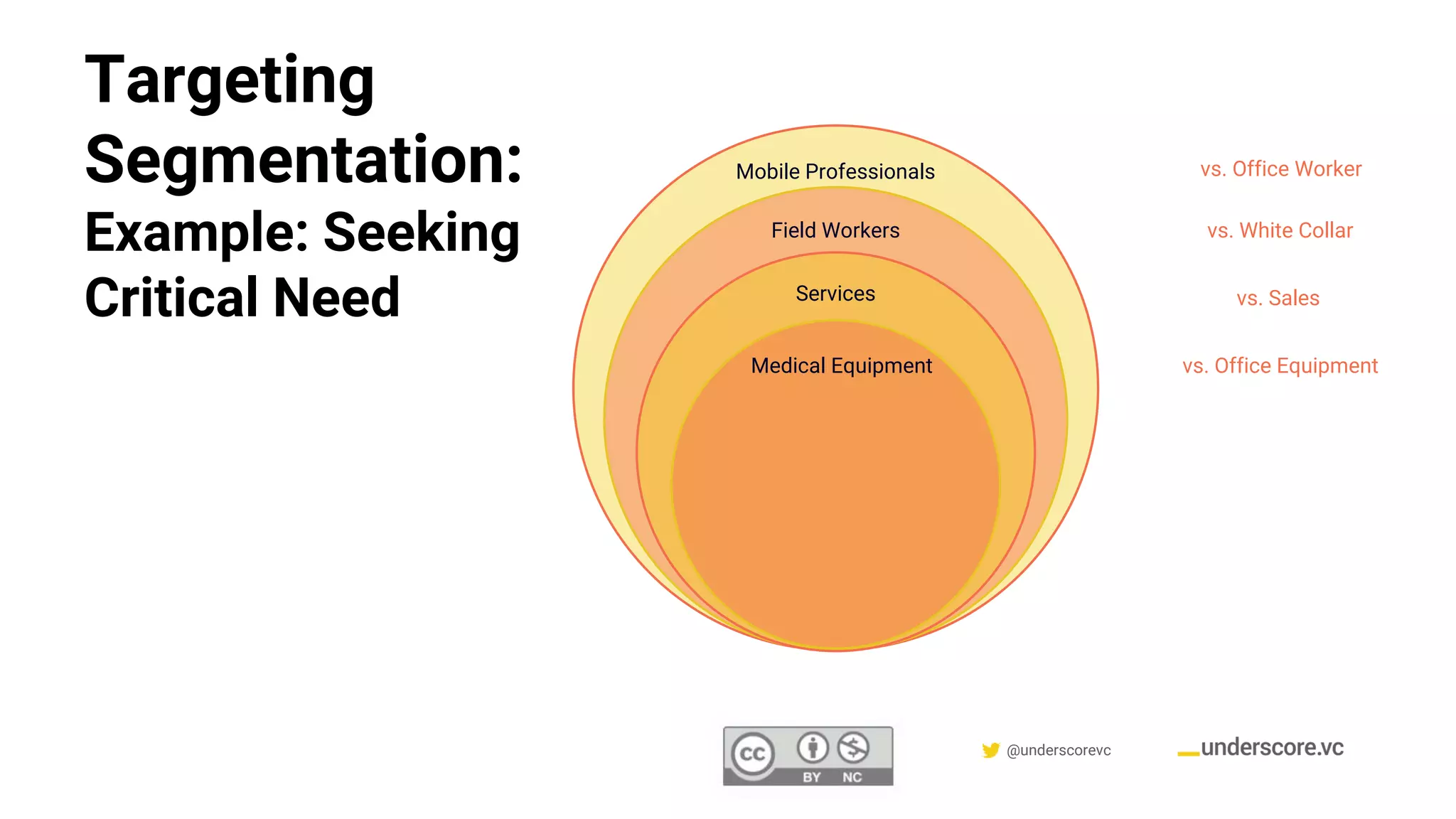 Targeting Segmentation:
Example: Seeking Critical Need

Mobile Professionals
Field Workers
Services
Medical Equipment

vs. Office Worker
vs. White Collar
vs. Sales
vs. Office Equipment

cc BY NC

@underscorevc

_underscore.vc